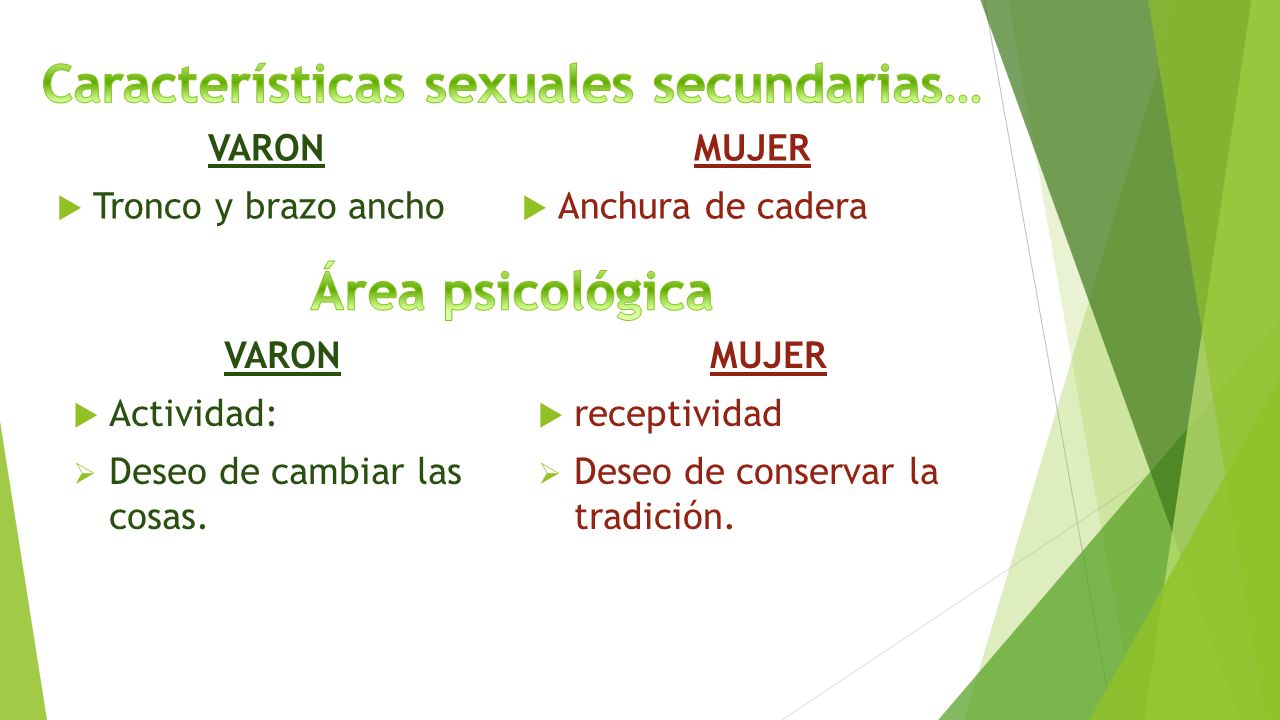 Características sexuales secundarias…

VARON

Tronco y brazo ancho

MUJER

Anchura de cadera

Área psicológica

VARON

Actividad:

Deseo de cambiar las cosas.

MUJER

receptividad

Deseo de conservar la tradición.